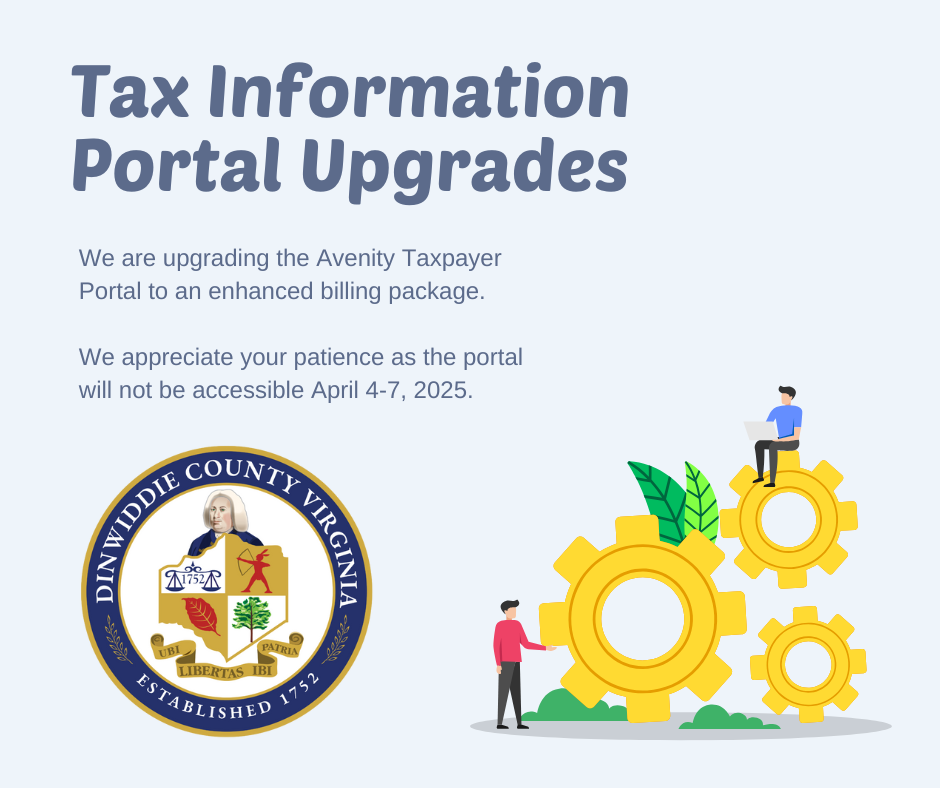 Tax Information Portal Upgrades

We are upgrading the Avenity Taxpayer Portal to an enhanced billing package.

We appreciate your patience as the portal will not be accessible April 4-7, 2025.

DINWIDDIE COUNTY VIRGINIA

1752

UBI LIBERTAS IBI PATRIA

ESTABLISHED 1752